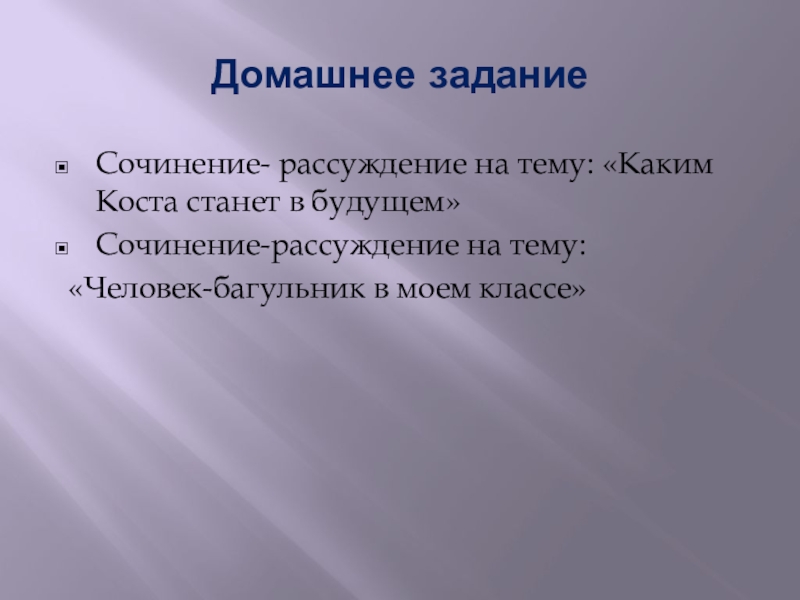 Домашнее задание

Сочинение- рассуждение на тему: «Каким Коста станет в будущем»

Сочинение-рассуждение на тему:

«Человек-багульник в моем классе»